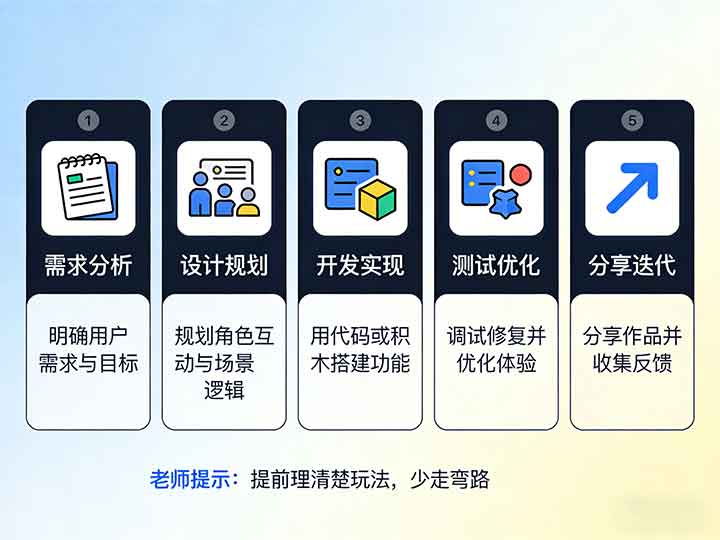 1
需求分析
明确用户需求与目标

2
设计规划
规划角色互动与场景逻辑

3
开发实现
用代码或积木搭建功能

4
测试优化
调试修复并优化体验

5
分享迭代
分享作品并收集反馈

老师提示：提前理清楚玩法，少走弯路